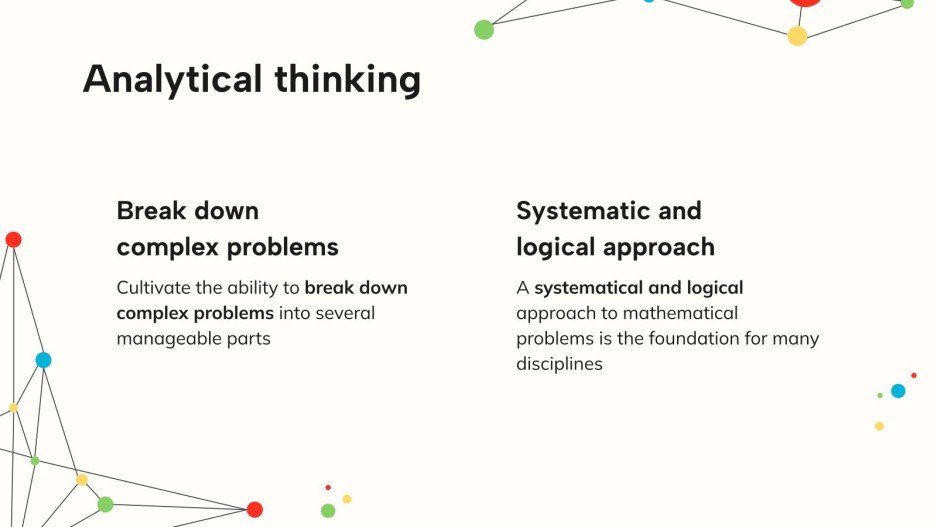 Analytical thinking

Break down complex problems

Cultivate the ability to break down complex problems into several manageable parts

Systematic and logical approach

A systematical and logical approach to mathematical problems is the foundation for many disciplines